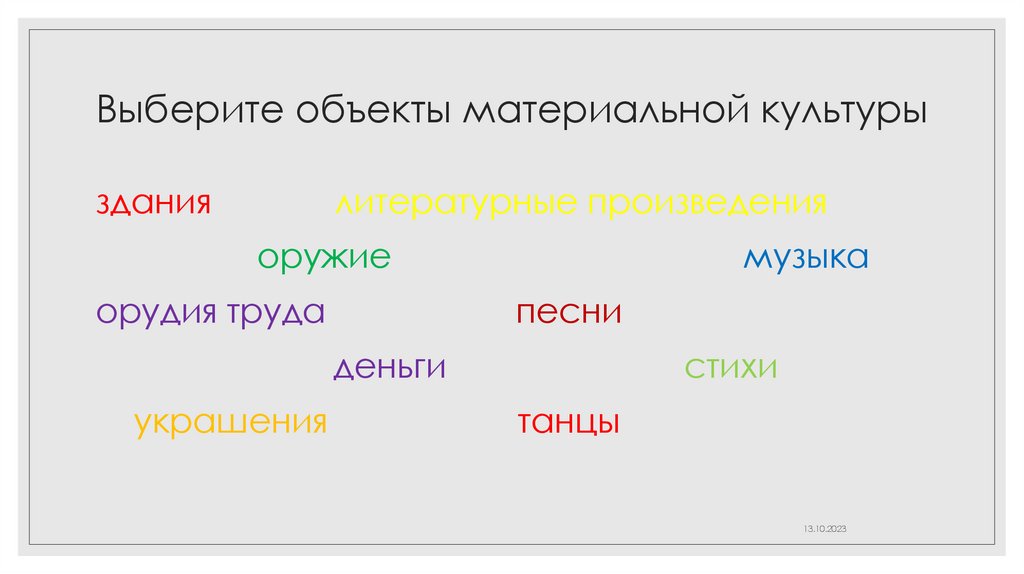 Выберите объекты материальной культуры

здания литературные произведения

оружие музыка

орудия труда песни

деньги стихи

украшения танцы

13.10.2023